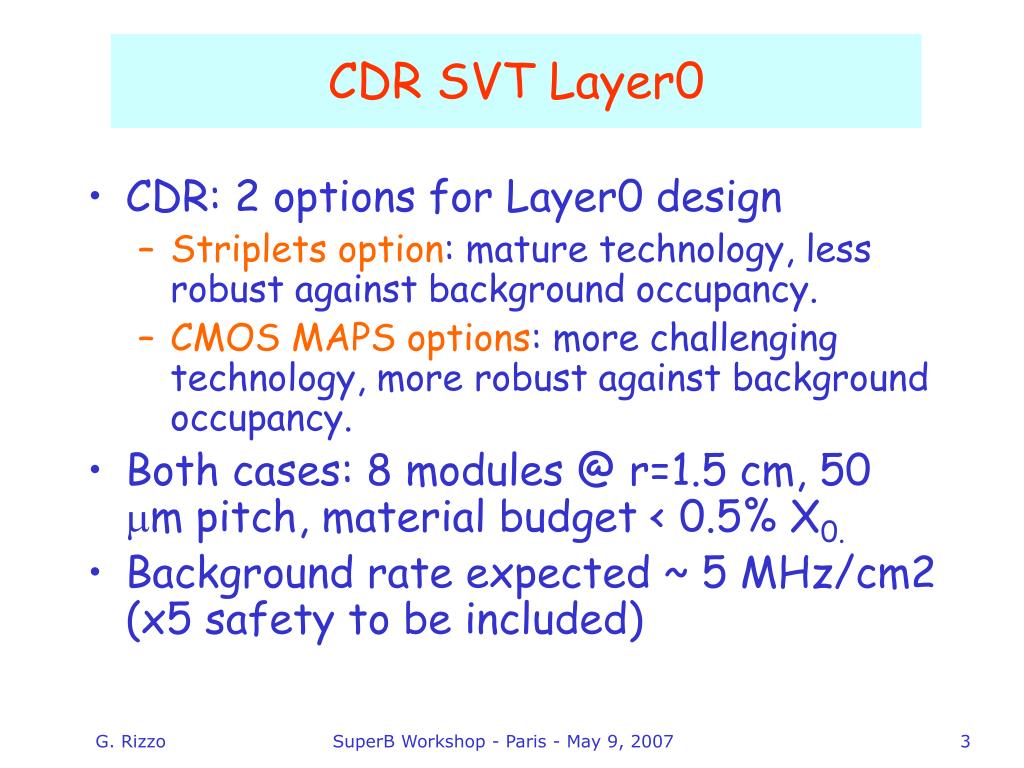 CDR SVT Layer0

• CDR: 2 options for Layer0 design
  – Striplets option: mature technology, less robust against background occupancy.
  – CMOS MAPS options: more challenging technology, more robust against background occupancy.
• Both cases: 8 modules @ r=1.5 cm, 50 $\mu$m pitch, material budget < 0.5% $X_{0.}$
• Background rate expected ~ 5 MHz/cm2 (x5 safety to be included)

G. Rizzo

SuperB Workshop - Paris - May 9, 2007

3